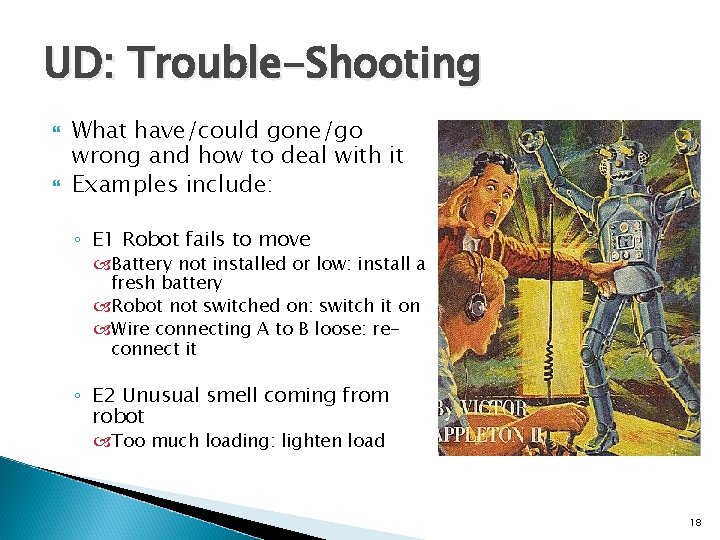 UD: Trouble-Shooting

What have/could gone/go wrong and how to deal with it

Examples include:

◦ E1 Robot fails to move

Battery not installed or low: install a fresh battery

Robot not switched on: switch it on

Wire connecting A to B loose: re-connect it

◦ E2 Unusual smell coming from robot

Too much loading: lighten load

BY VICTOR APPLETON II

18